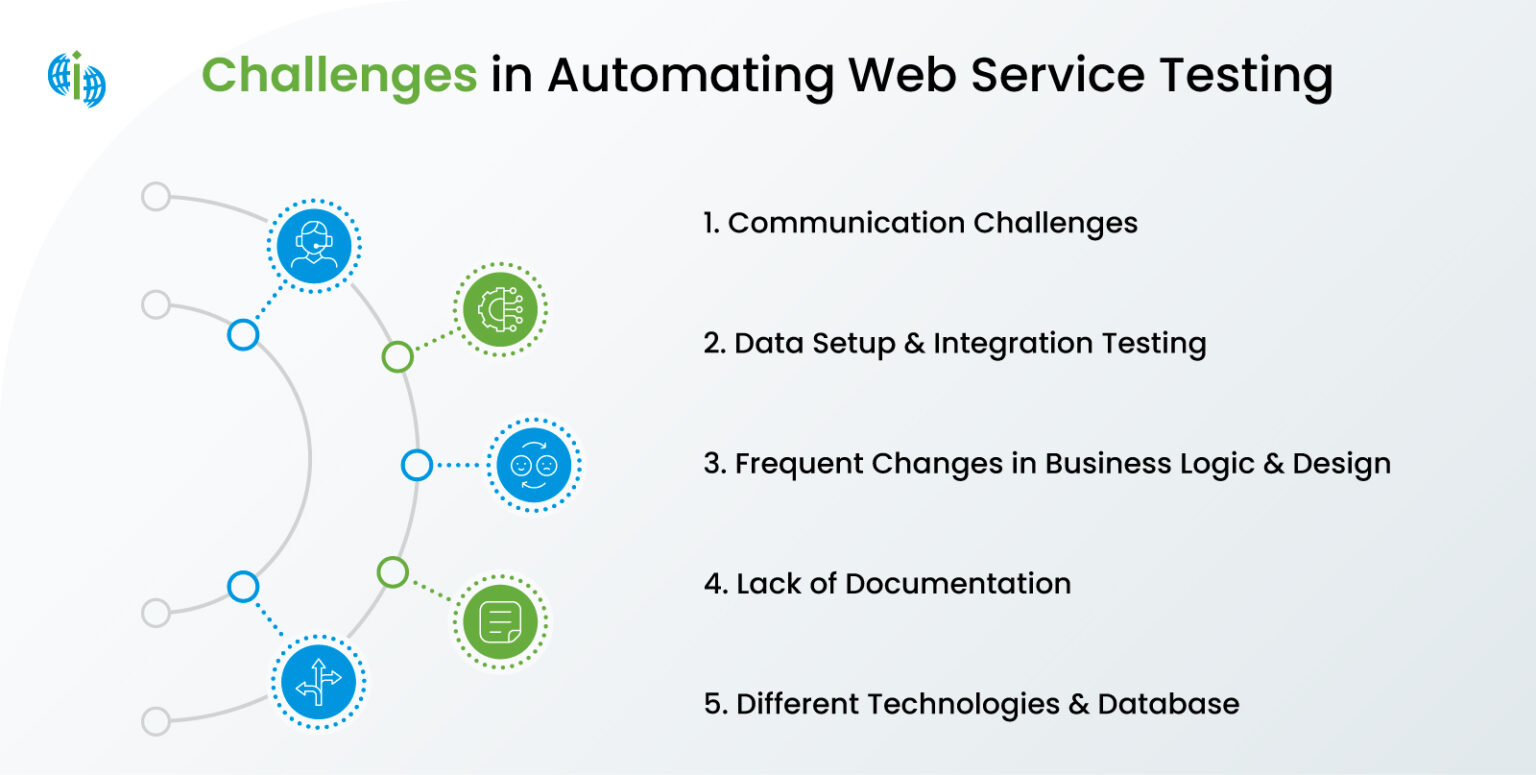 Challenges in Automating Web Service Testing

1. Communication Challenges

2. Data Setup & Integration Testing

3. Frequent Changes in Business Logic & Design

4. Lack of Documentation

5. Different Technologies & Database